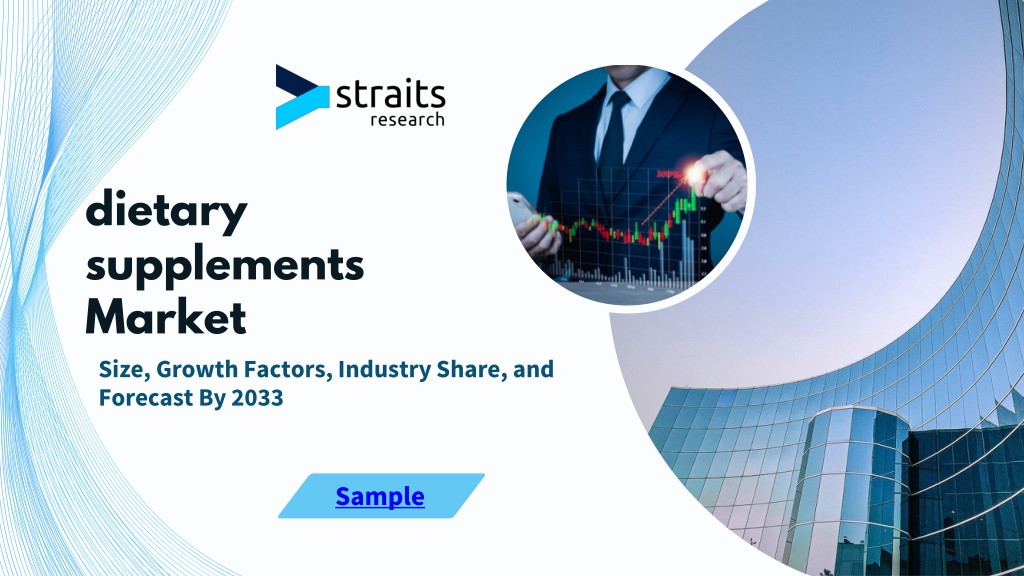 straits research

dietary supplements Market

Size, Growth Factors, Industry Share, and Forecast By 2033

Sample